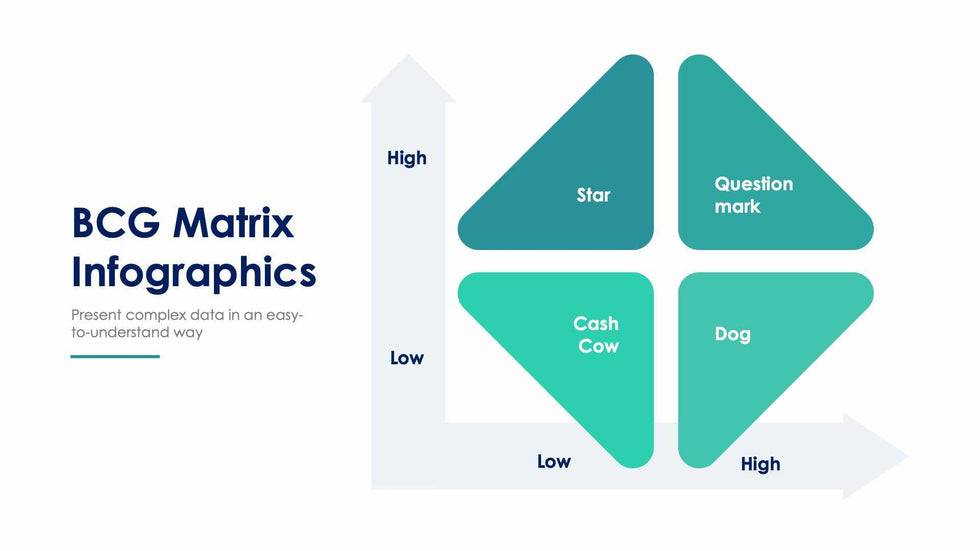 BCG Matrix Infographics

Present complex data in an easy-to-understand way

High

Low

Star

Question mark

Cash Cow

Dog

Low

High